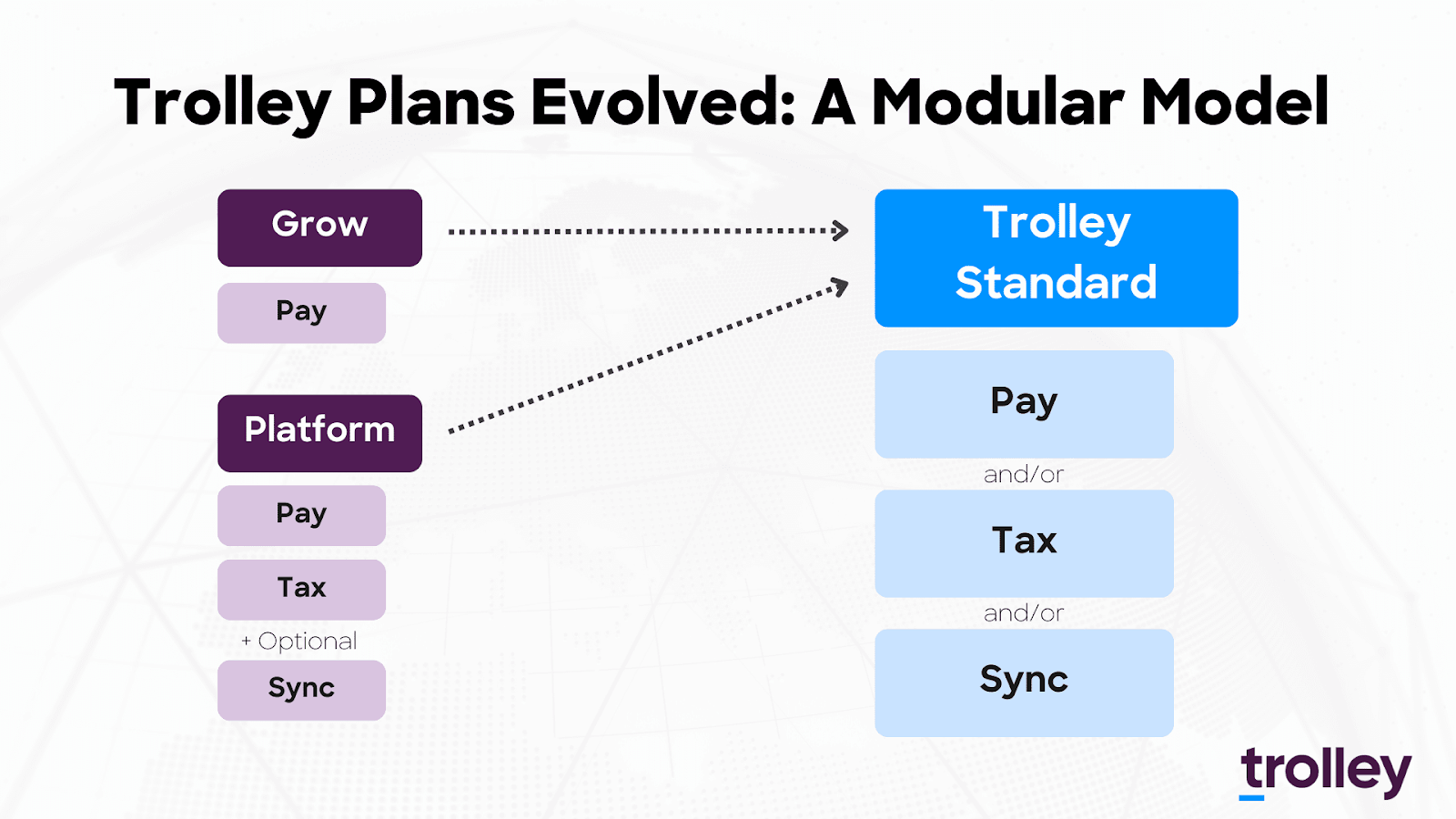 Trolley Plans Evolved: A Modular Model

Grow

Pay

Platform

Pay

Tax

+ Optional

Sync

Trolley Standard

Pay

and/or

Tax

and/or

Sync

trolley